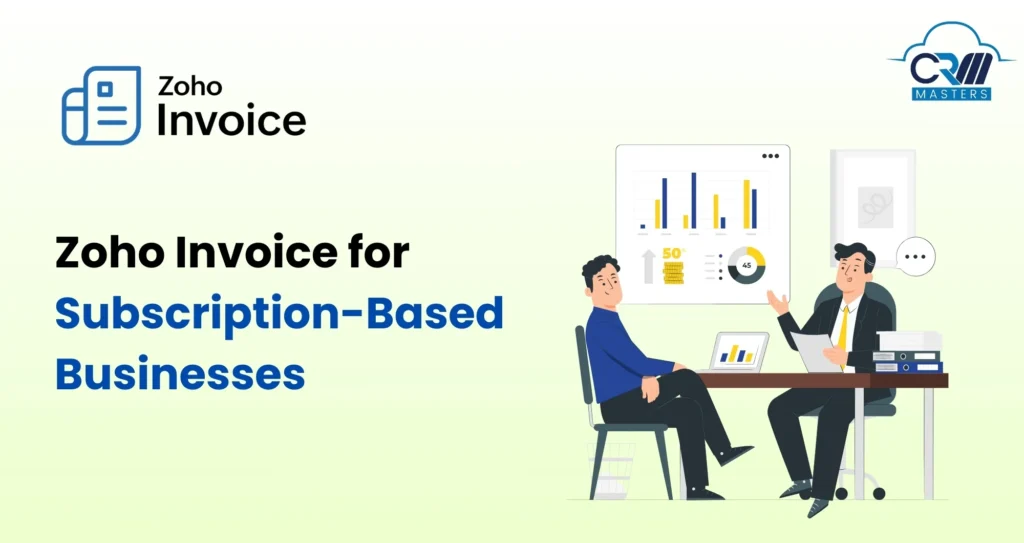 Zoho
Invoice

CRM
MASTERS

Zoho Invoice for Subscription-Based Businesses

50%

45